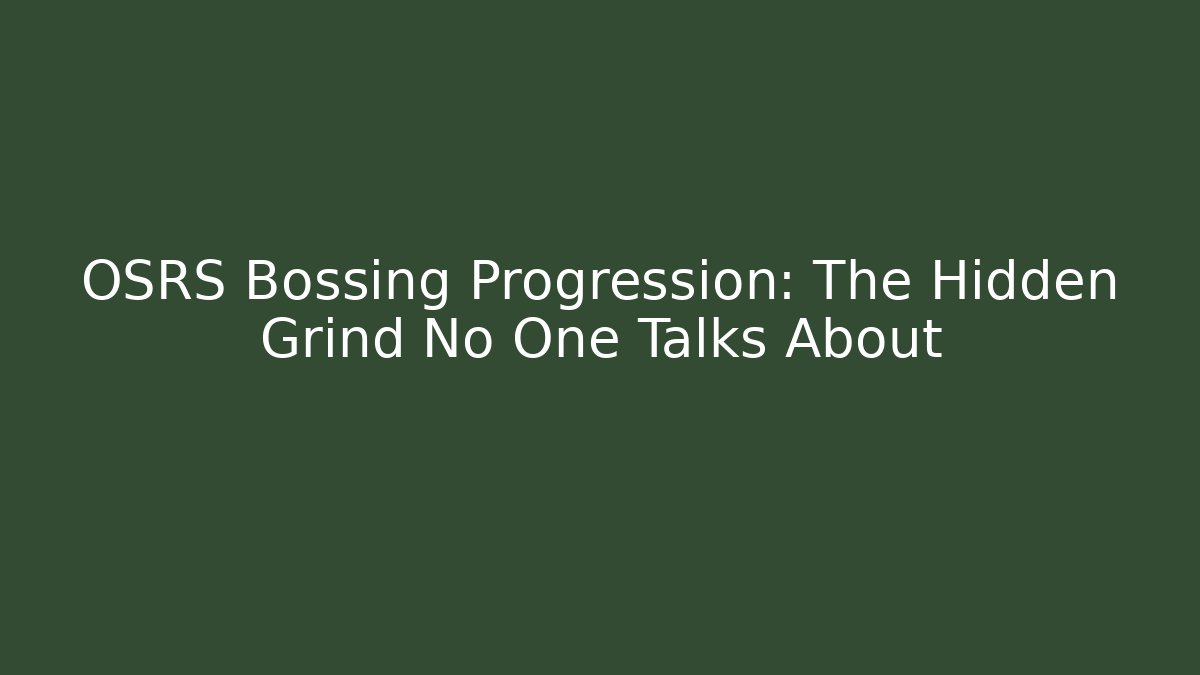 OSRS Bossing Progression: The Hidden Grind No One Talks About